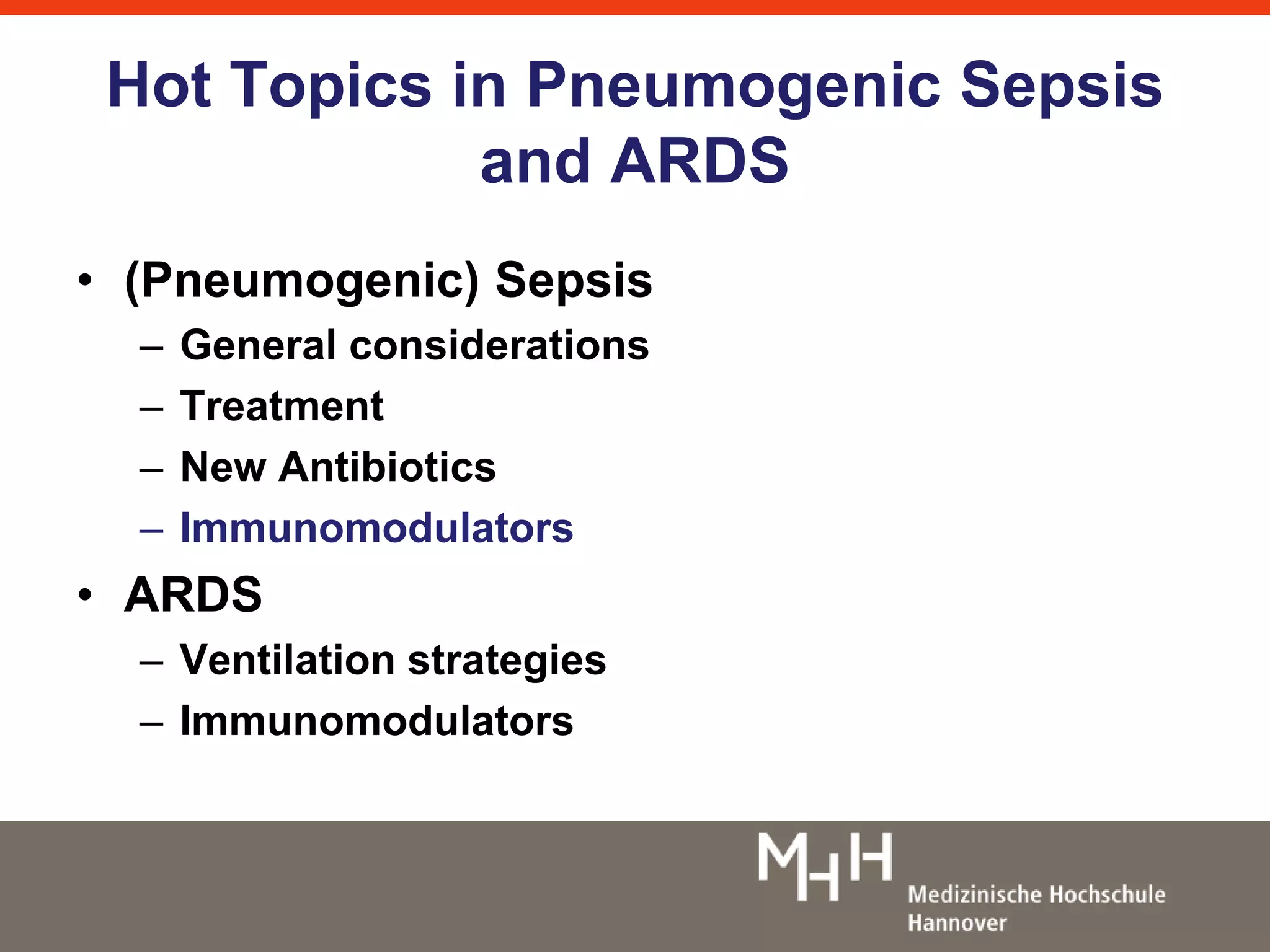 Hot Topics in Pneumogenic Sepsis and ARDS

• (Pneumogenic) Sepsis
– General considerations
– Treatment
– New Antibiotics
– Immunomodulators
• ARDS
– Ventilation strategies
– Immunomodulators

MHH
Medizinische Hochschule Hannover